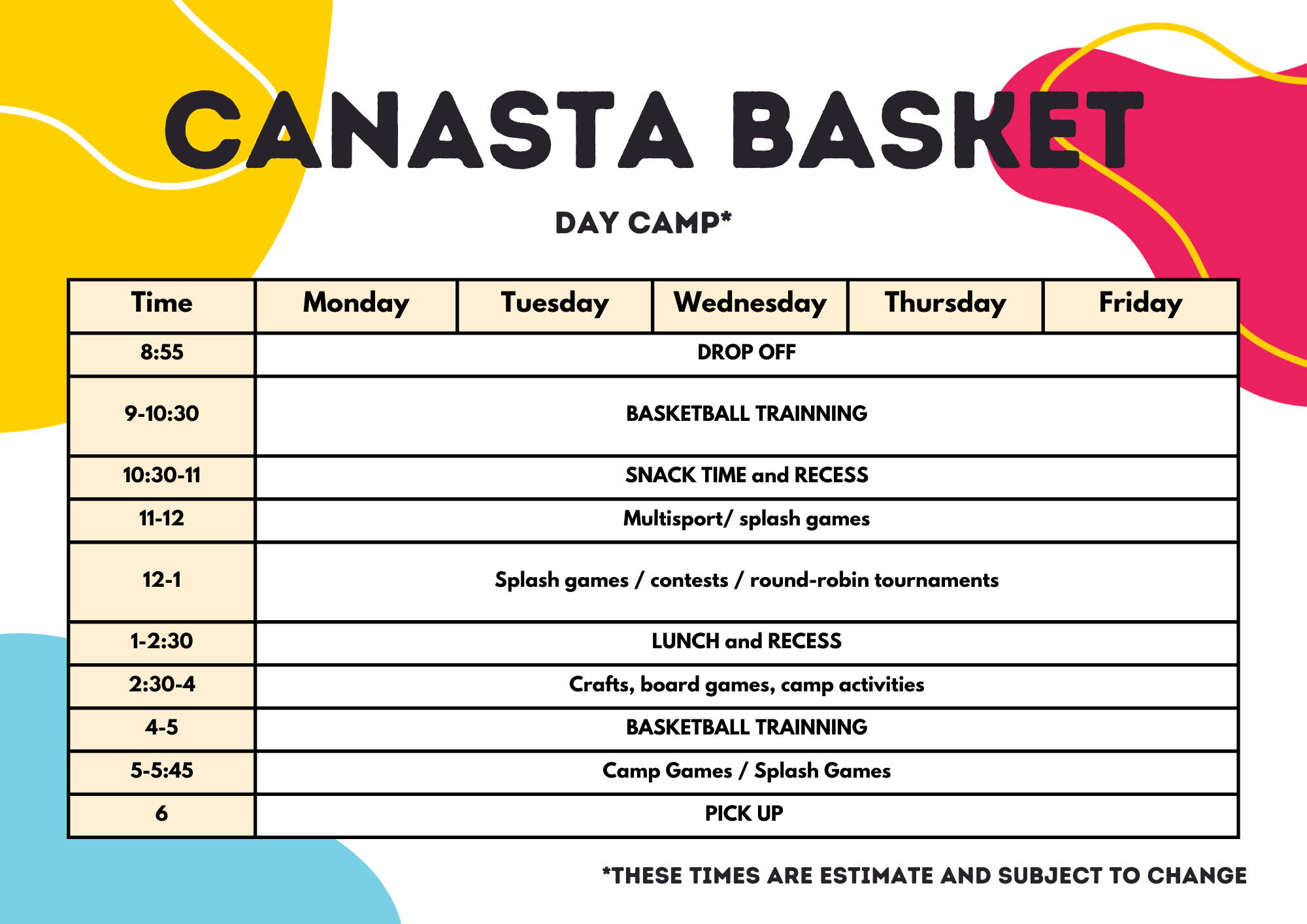 CANASTA BASKET

DAY CAMP*

| Time | Monday | Tuesday | Wednesday | Thursday | Friday |
|---|---|---|---|---|---|
| 8:55 | DROP OFF | | | | |
| 9-10:30 | BASKETBALL TRAINNING | | | | |
| 10:30-11 | SNACK TIME and RECESS | | | | |
| 11-12 | Multisport/ splash games | | | | |
| 12-1 | Splash games / contests / round-robin tournaments | | | | |
| 1-2:30 | LUNCH and RECESS | | | | |
| 2:30-4 | Crafts, board games, camp activities | | | | |
| 4-5 | BASKETBALL TRAINNING | | | | |
| 5-5:45 | Camp Games / Splash Games | | | | |
| 6 | PICK UP | | | | |

*THESE TIMES ARE ESTIMATE AND SUBJECT TO CHANGE